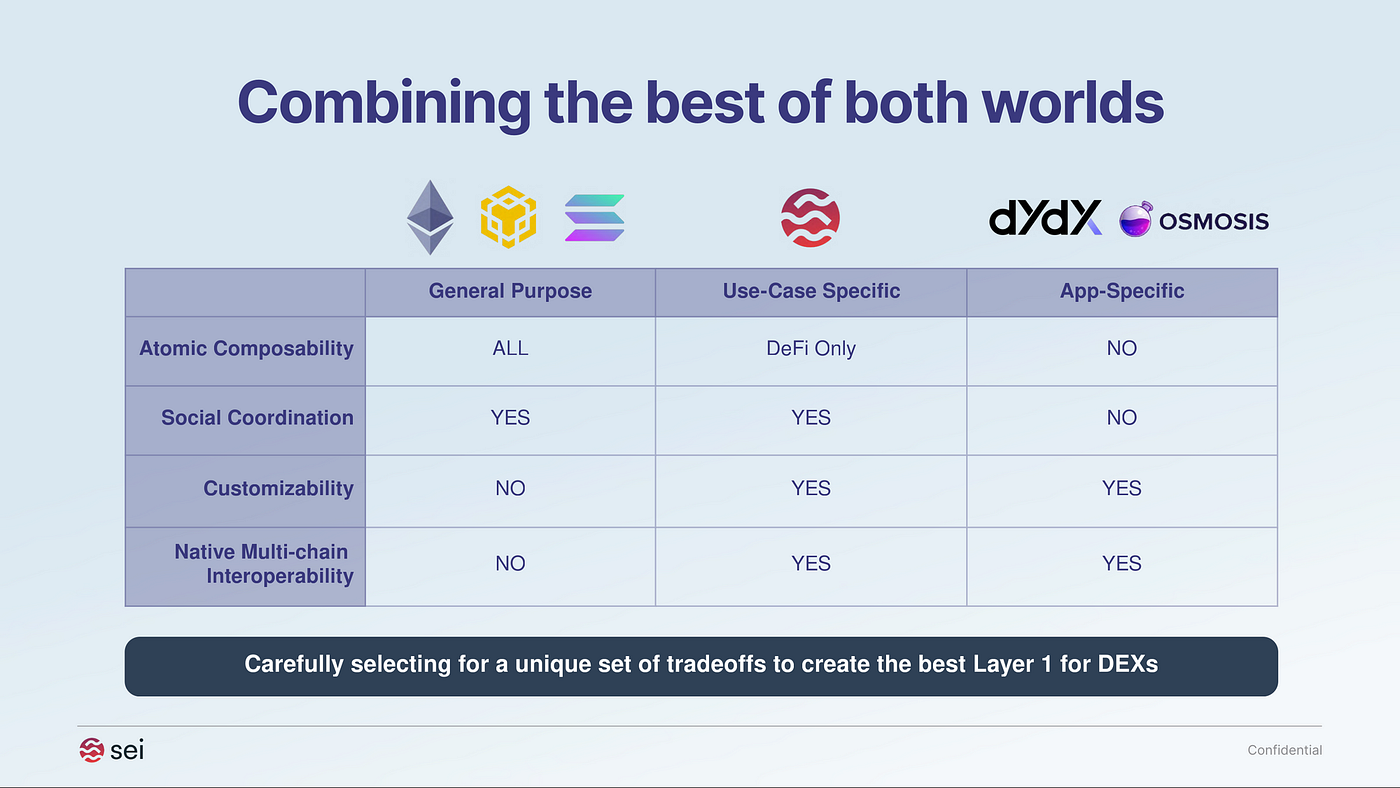 Combining the best of both worlds

dYdX OSMOSIS

| | General Purpose | Use-Case Specific | App-Specific |
|---|---|---|---|
| Atomic Composability | ALL | DeFi Only | NO |
| Social Coordination | YES | YES | NO |
| Customizability | NO | YES | YES |
| Native Multi-chain Interoperability | NO | YES | YES |

Carefully selecting for a unique set of tradeoffs to create the best Layer 1 for DEXs

sei

Confidential